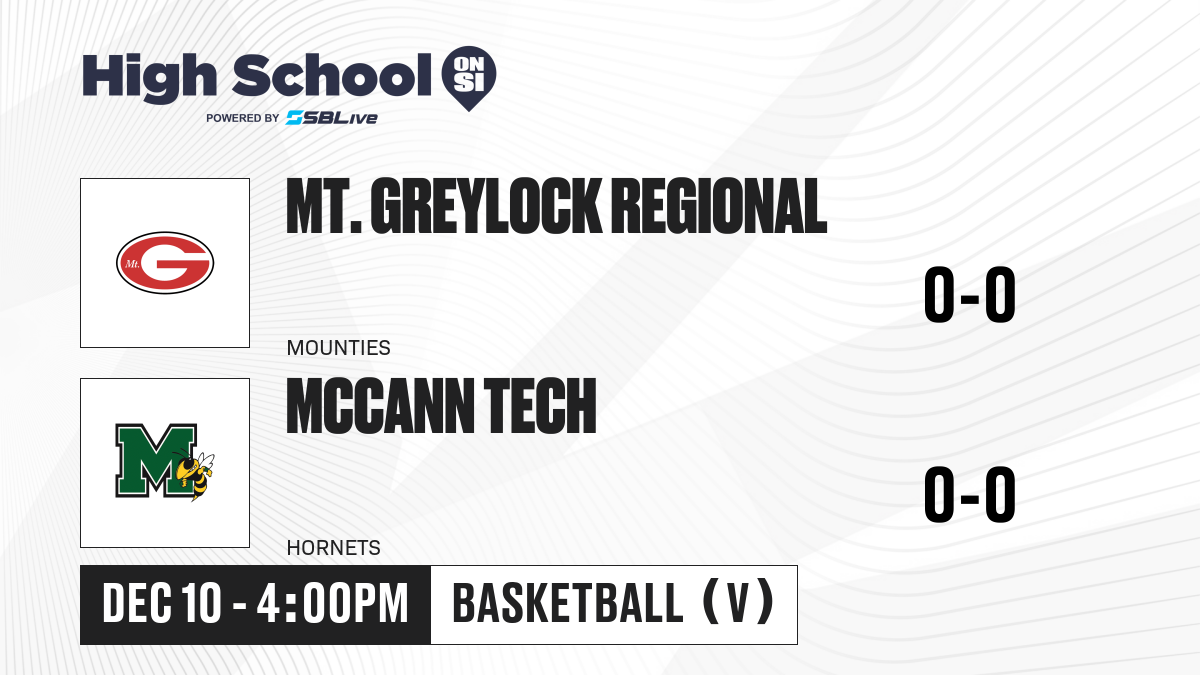 High School ON SI
POWERED BY SBLive

Mt. G

MT. GREYLOCK REGIONAL

0-0

MOUNTIES

M

MCCANN TECH

0-0

HORNETS

DEC 10 - 4:00PM

BASKETBALL (V)